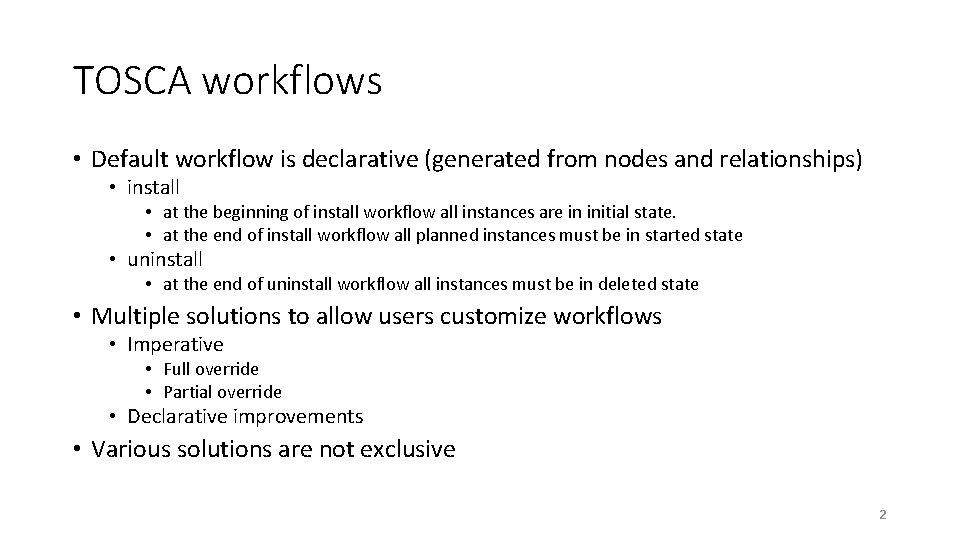 TOSCA workflows

• Default workflow is declarative (generated from nodes and relationships)
  • install
    • at the beginning of install workflow all instances are in initial state.
    • at the end of install workflow all planned instances must be in started state
  • uninstall
    • at the end of uninstall workflow all instances must be in deleted state
• Multiple solutions to allow users customize workflows
  • Imperative
    • Full override
    • Partial override
  • Declarative improvements
• Various solutions are not exclusive

2